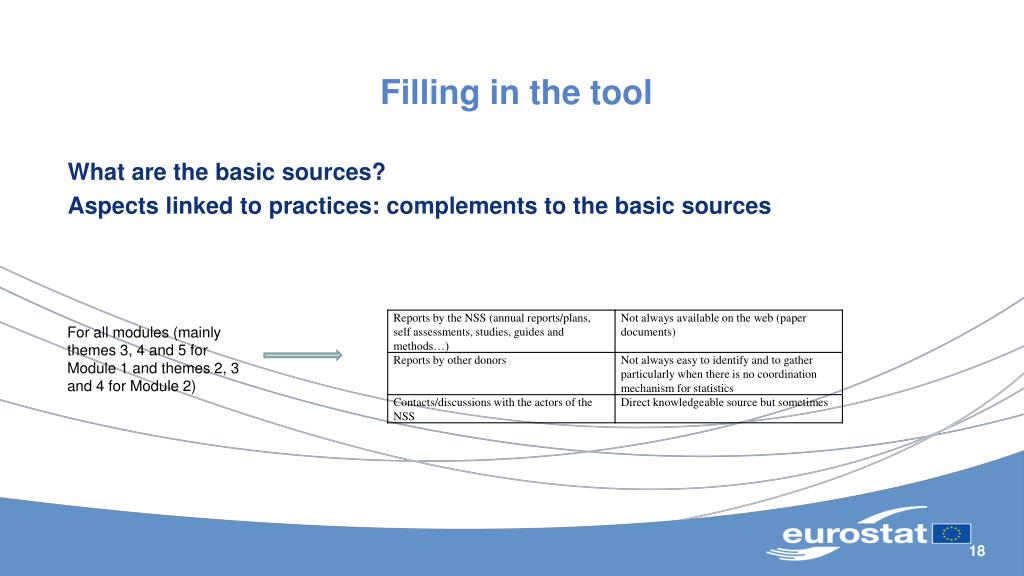 Filling in the tool

What are the basic sources?

Aspects linked to practices: complements to the basic sources

For all modules (mainly themes 3, 4 and 5 for Module 1 and themes 2, 3 and 4 for Module 2)

| Reports by the NSS (annual reports/plans, self assessments, studies, guides and methods…) | Not always available on the web (paper documents) |
|---|---|
| Reports by other donors | Not always easy to identify and to gather particularly when there is no coordination mechanism for statistics |
| Contacts/discussions with the actors of the NSS | Direct knowledgeable source but sometimes |

eurostat

18